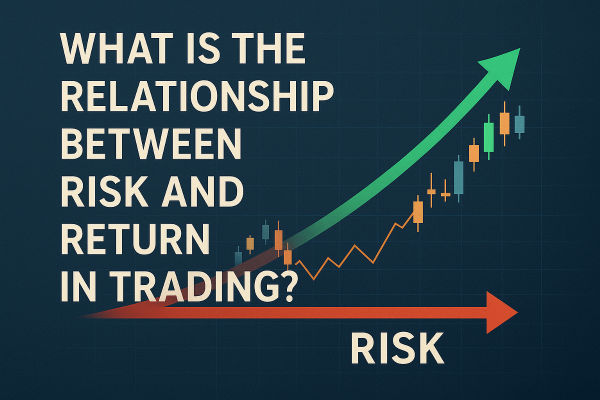 WHAT IS THE RELATIONSHIP BETWEEN RISK AND RETURN IN TRADING?

RISK